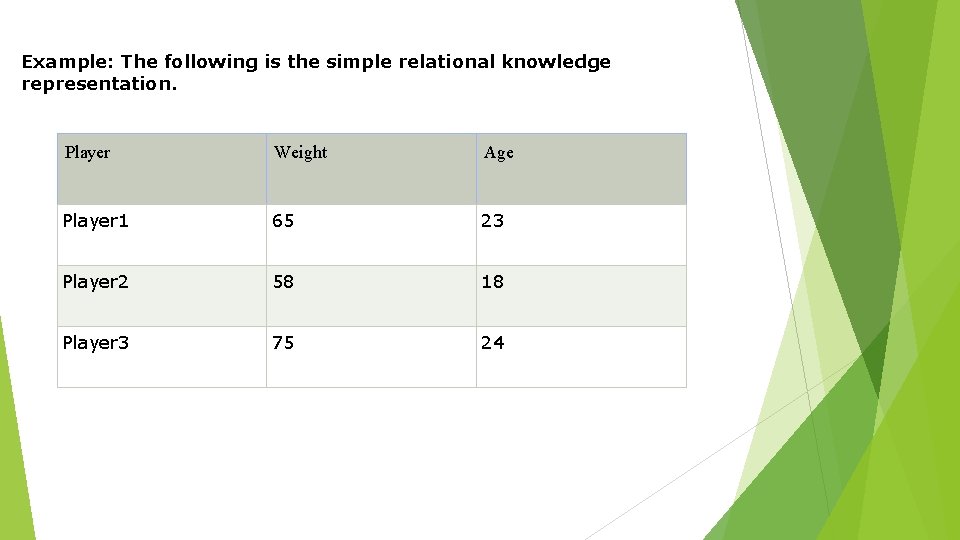 Example: The following is the simple relational knowledge representation.

| Player | Weight | Age |
|---|---|---|
| Player1 | 65 | 23 |
| Player2 | 58 | 18 |
| Player3 | 75 | 24 |